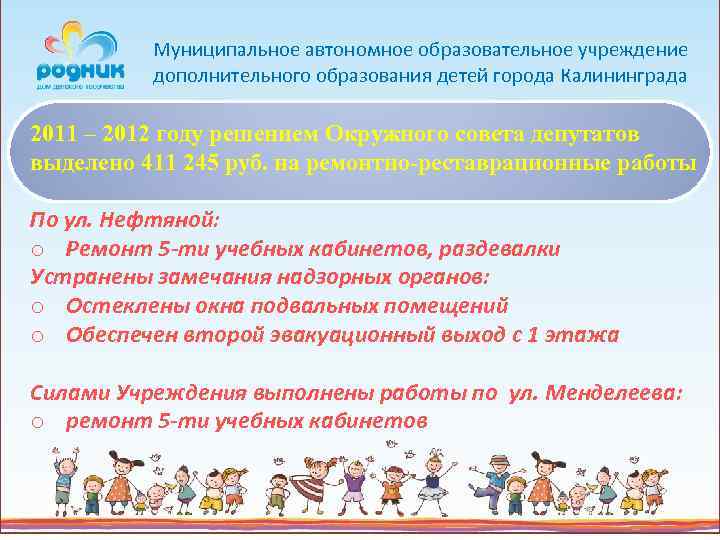 родник
дом детского творчества

Муниципальное автономное образовательное учреждение дополнительного образования детей города Калининграда

2011 – 2012 году решением Окружного совета депутатов выделено 411 245 руб. на ремонтно-реставрационные работы

По ул. Нефтяной:
○ Ремонт 5-ти учебных кабинетов, раздевалки
Устранены замечания надзорных органов:
○ Остеклены окна подвальных помещений
○ Обеспечен второй эвакуационный выход с 1 этажа

Силами Учреждения выполнены работы по ул. Менделеева:
○ ремонт 5-ти учебных кабинетов